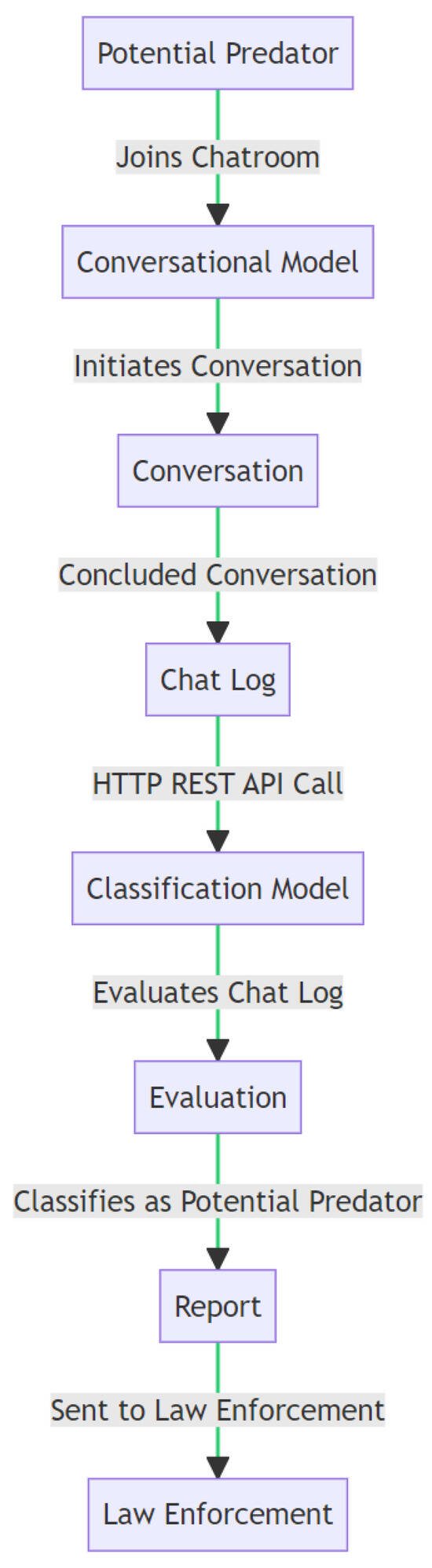 Potential Predator

Joins Chatroom

Conversational Model

Initiates Conversation

Conversation

Concluded Conversation

Chat Log

HTTP REST API Call

Classification Model

Evaluates Chat Log

Evaluation

Classifies as Potential Predator

Report

Sent to Law Enforcement

Law Enforcement